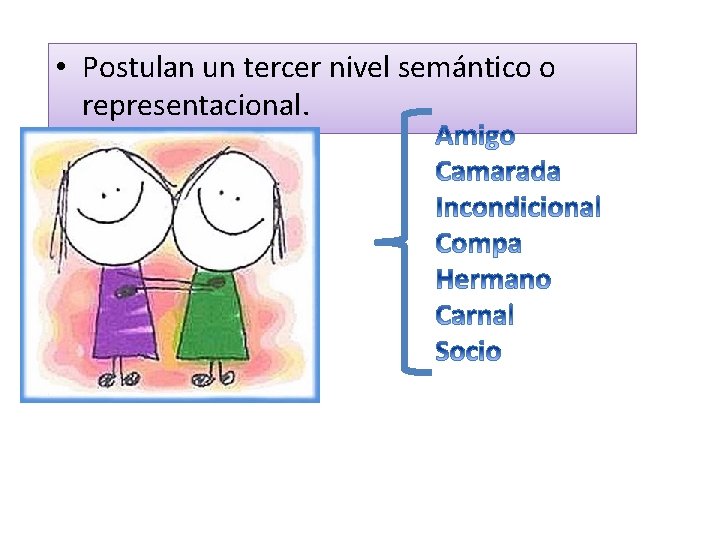 • Postulan un tercer nivel semántico o representacional.

Amigo
Camarada
Incondicional
Compa
Hermano
Carnal
Socio